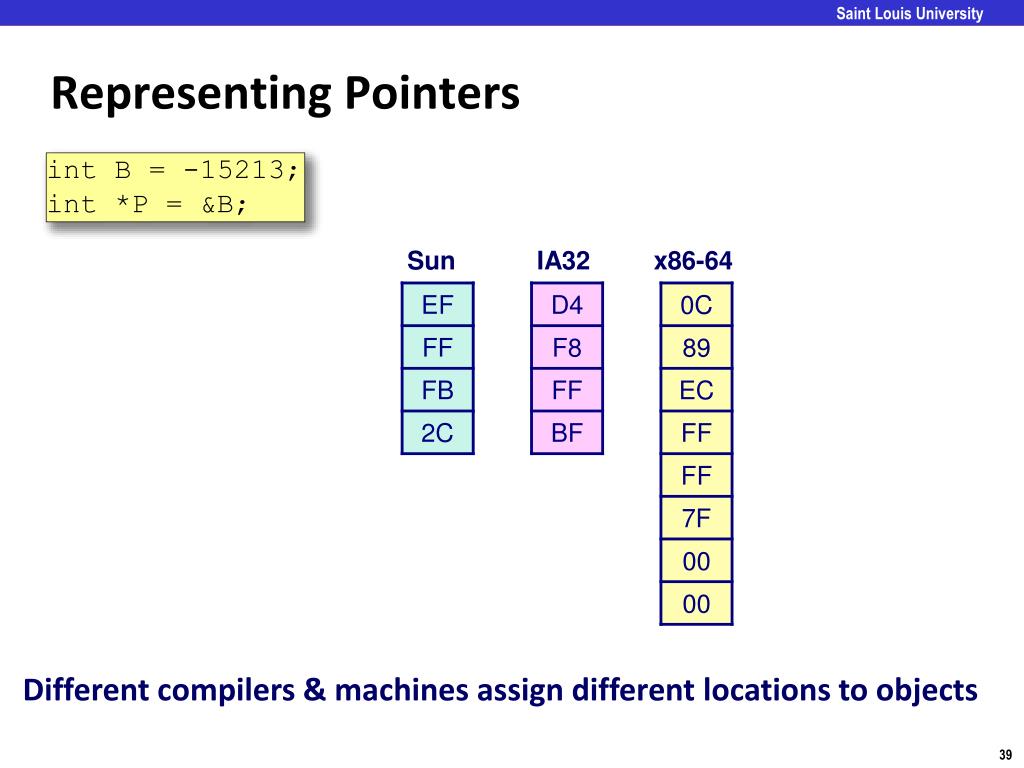 Saint Louis University

Representing Pointers

int B = -15213;
int *P = &B;

| Sun | IA32 | x86-64 |
|---|---|---|
| EF | D4 | 0C |
| FF | F8 | 89 |
| FB | FF | EC |
| 2C | BF | FF |
| | | FF |
| | | 7F |
| | | 00 |
| | | 00 |

Different compilers & machines assign different locations to objects

39